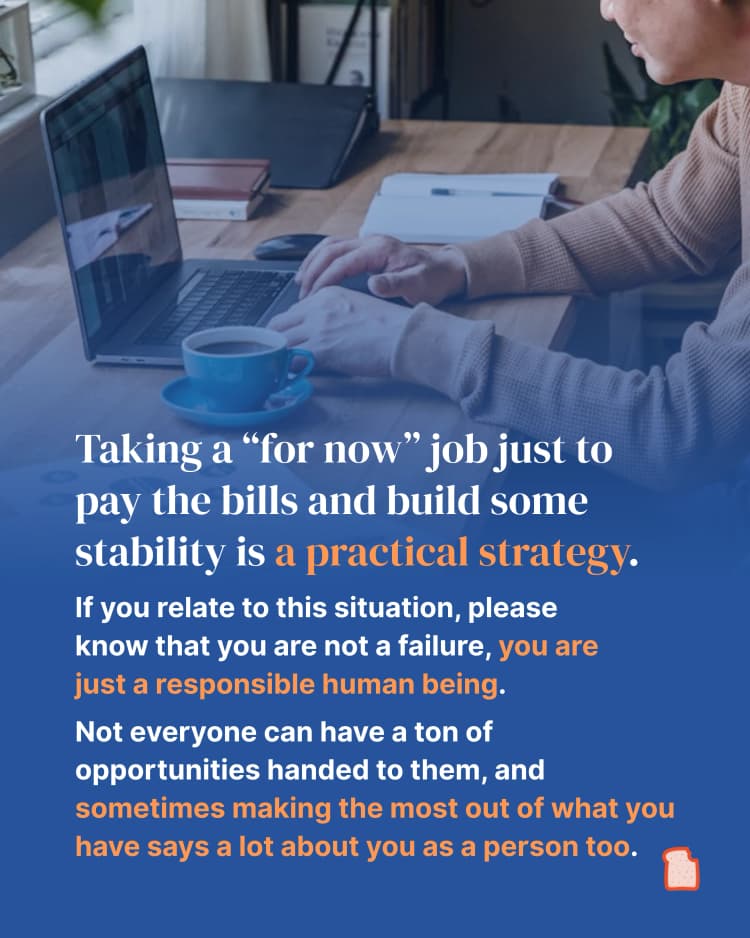 Taking a “for now” job just to pay the bills and build some stability is a practical strategy.

If you relate to this situation, please know that you are not a failure, you are just a responsible human being.

Not everyone can have a ton of opportunities handed to them, and sometimes making the most out of what you have says a lot about you as a person too.